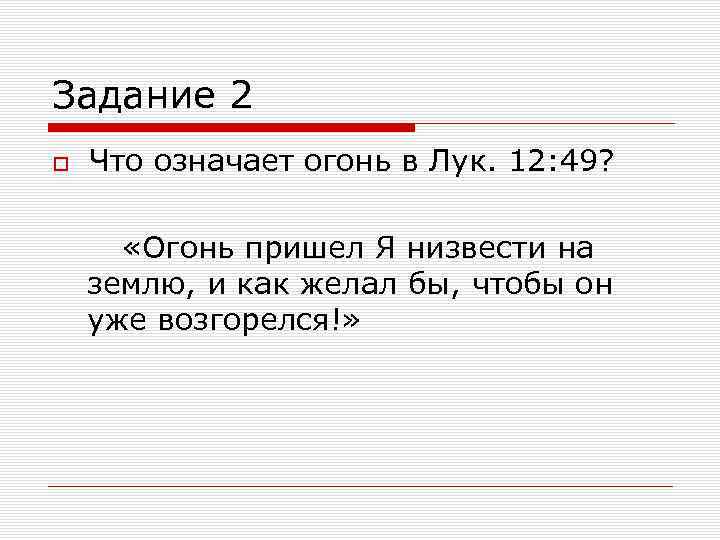 Задание 2

Что означает огонь в Лук. 12:49?

«Огонь пришел Я низвести на землю, и как желал бы, чтобы он уже возгорелся!»